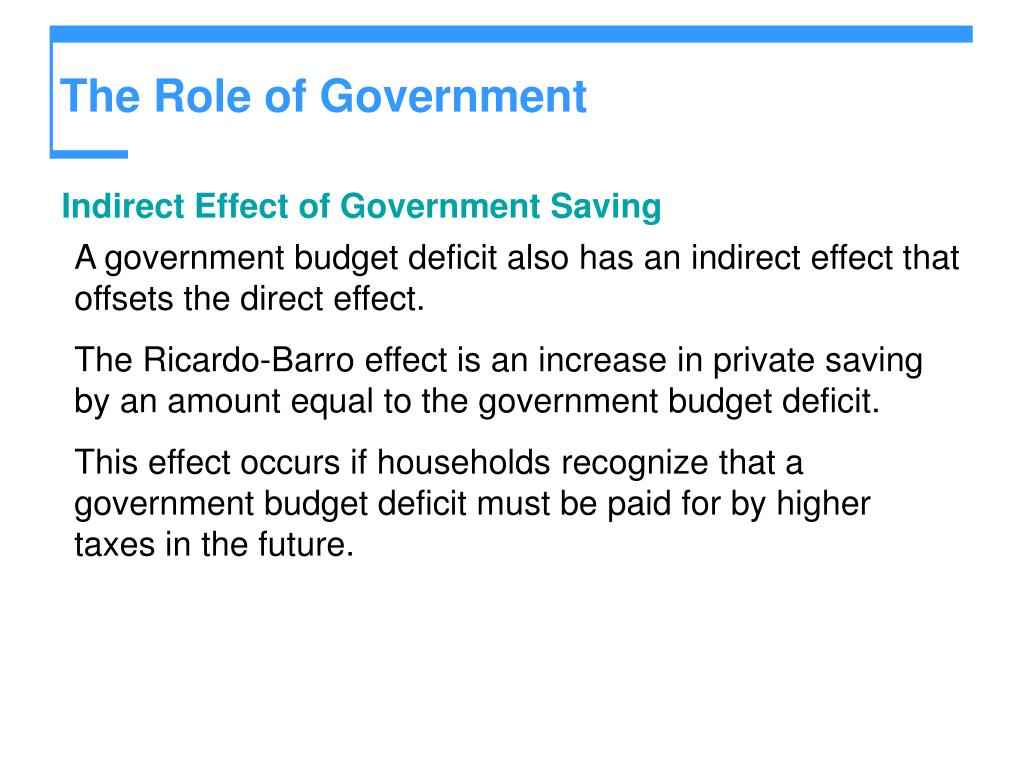 The Role of Government

Indirect Effect of Government Saving

A government budget deficit also has an indirect effect that offsets the direct effect.

The Ricardo-Barro effect is an increase in private saving by an amount equal to the government budget deficit.

This effect occurs if households recognize that a government budget deficit must be paid for by higher taxes in the future.